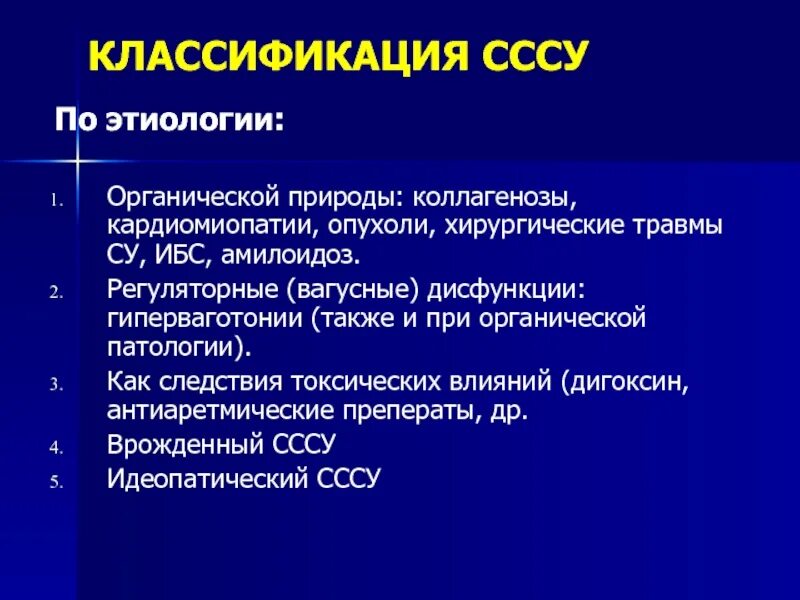 КЛАССИФИКАЦИЯ СССУ

По этиологии:

1. Органической природы: коллагенозы, кардиомиопатии, опухоли, хирургические травмы СУ, ИБС, амилоидоз.
2. Регуляторные (вагусные) дисфункции: гиперваготонии (также и при органической патологии).
3. Как следствия токсических влияний (дигоксин, антиаретмические преператы, др.
4. Врожденный СССУ
5. Идеопатический СССУ